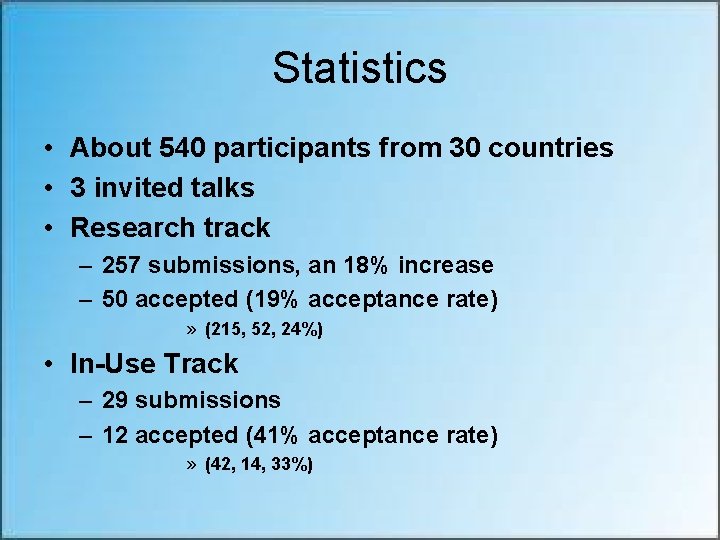 Statistics

• About 540 participants from 30 countries
• 3 invited talks
• Research track
– 257 submissions, an 18% increase
– 50 accepted (19% acceptance rate)
» (215, 52, 24%)
• In-Use Track
– 29 submissions
– 12 accepted (41% acceptance rate)
» (42, 14, 33%)